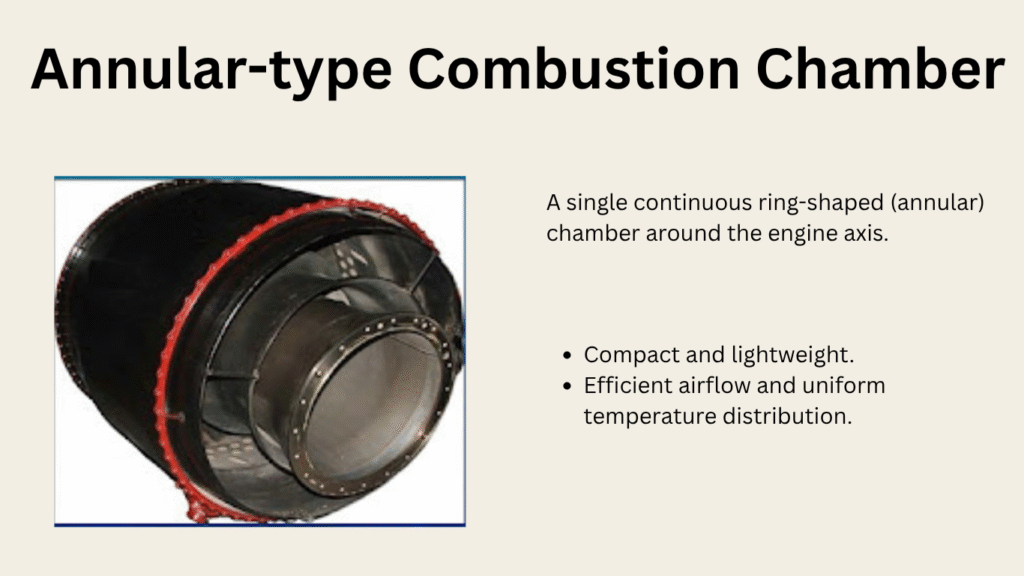 Annular-type Combustion Chamber

A single continuous ring-shaped (annular) chamber around the engine axis.

- Compact and lightweight.
- Efficient airflow and uniform temperature distribution.